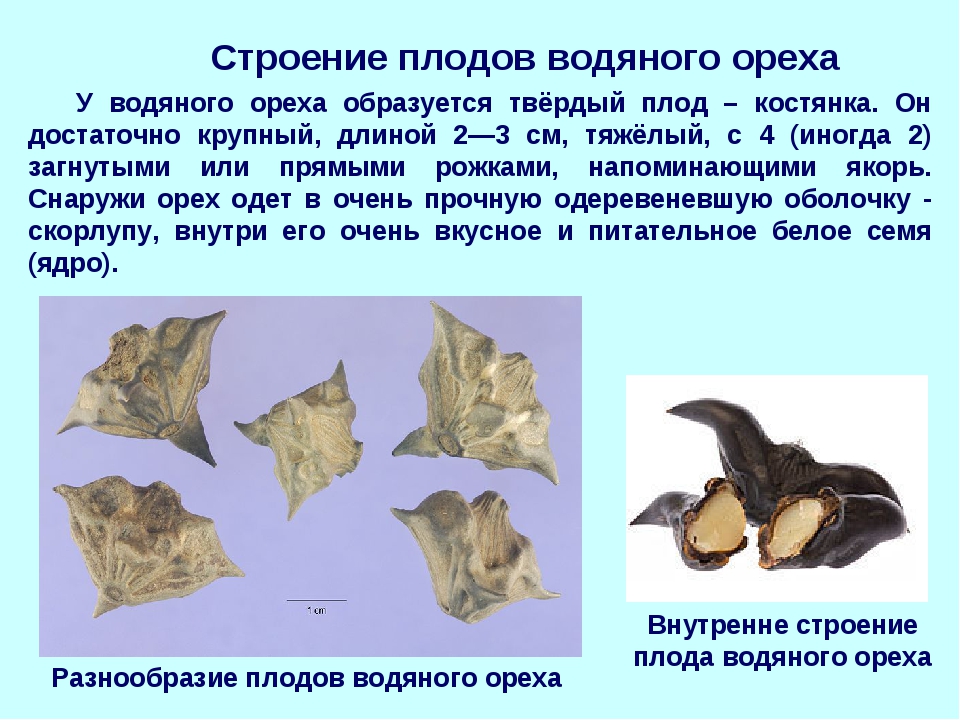 Строение плодов водяного ореха

У водяного ореха образуется твёрдый плод – костянка. Он достаточно крупный, длиной 2—3 см, тяжёлый, с 4 (иногда 2) загнутыми или прямыми рожками, напоминающими якорь. Снаружи орех одет в очень прочную одеревеневшую оболочку - скорлупу, внутри его очень вкусное и питательное белое семя (ядро).

1 cm

Разнообразие плодов водяного ореха

Внутренне строение плода водяного ореха